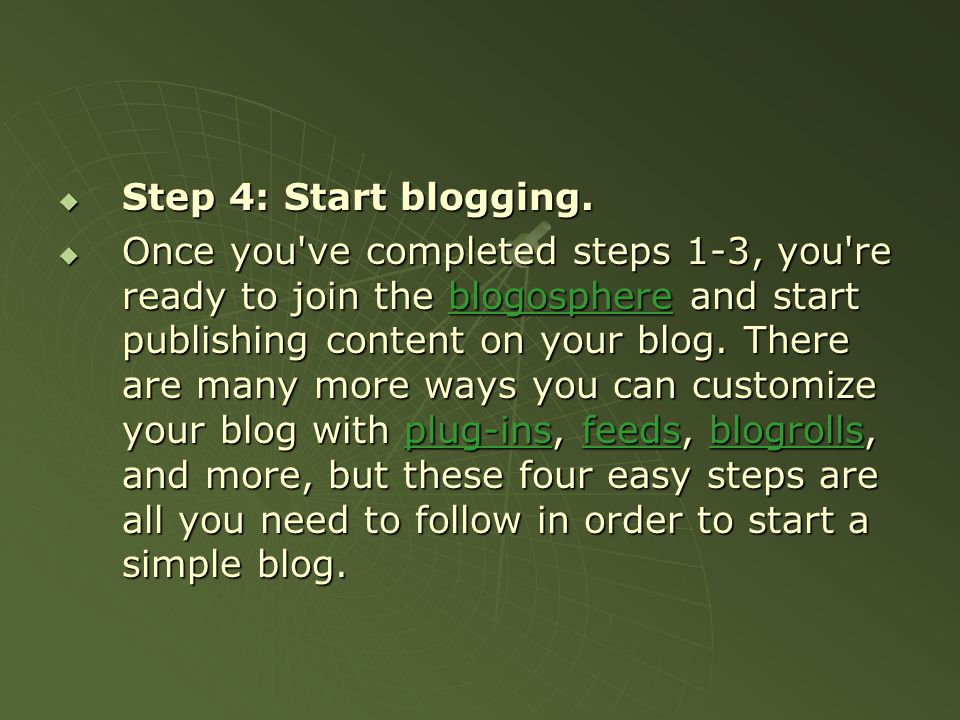 Step 4: Start blogging.

Once you've completed steps 1-3, you're ready to join the blogosphere and start publishing content on your blog. There are many more ways you can customize your blog with plug-ins, feeds, blogrolls, and more, but these four easy steps are all you need to follow in order to start a simple blog.